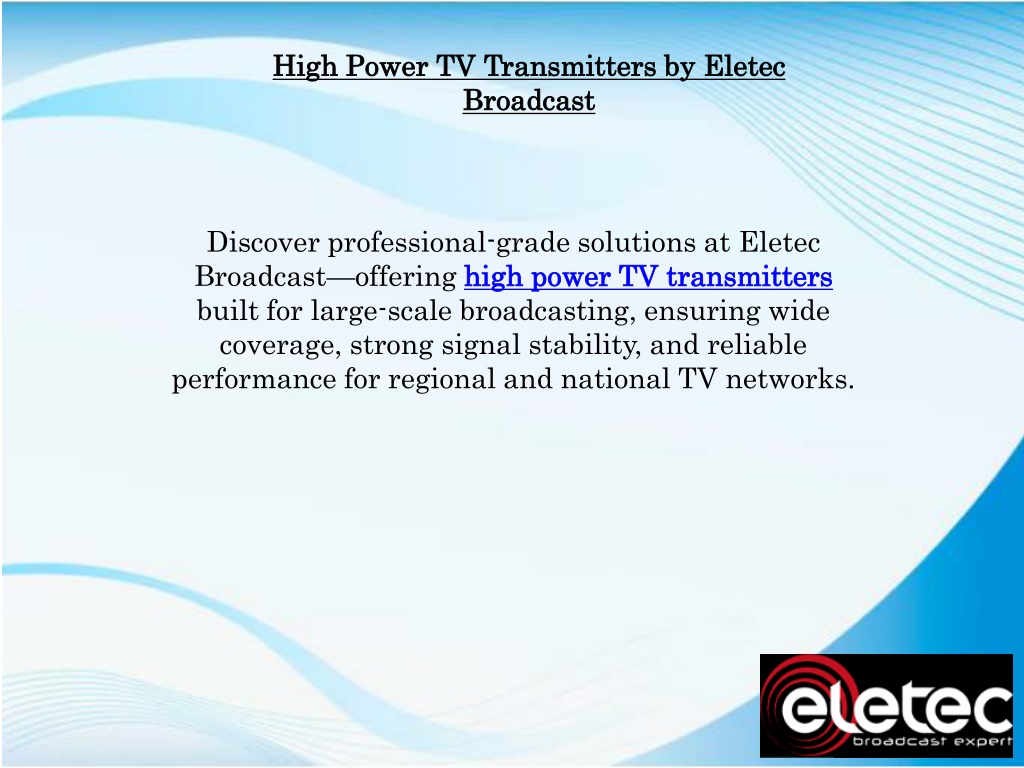 High Power TV Transmitters by Eletec Broadcast

Discover professional-grade solutions at Eletec Broadcast—offering high power TV transmitters built for large-scale broadcasting, ensuring wide coverage, strong signal stability, and reliable performance for regional and national TV networks.

eletec
broadcast expert